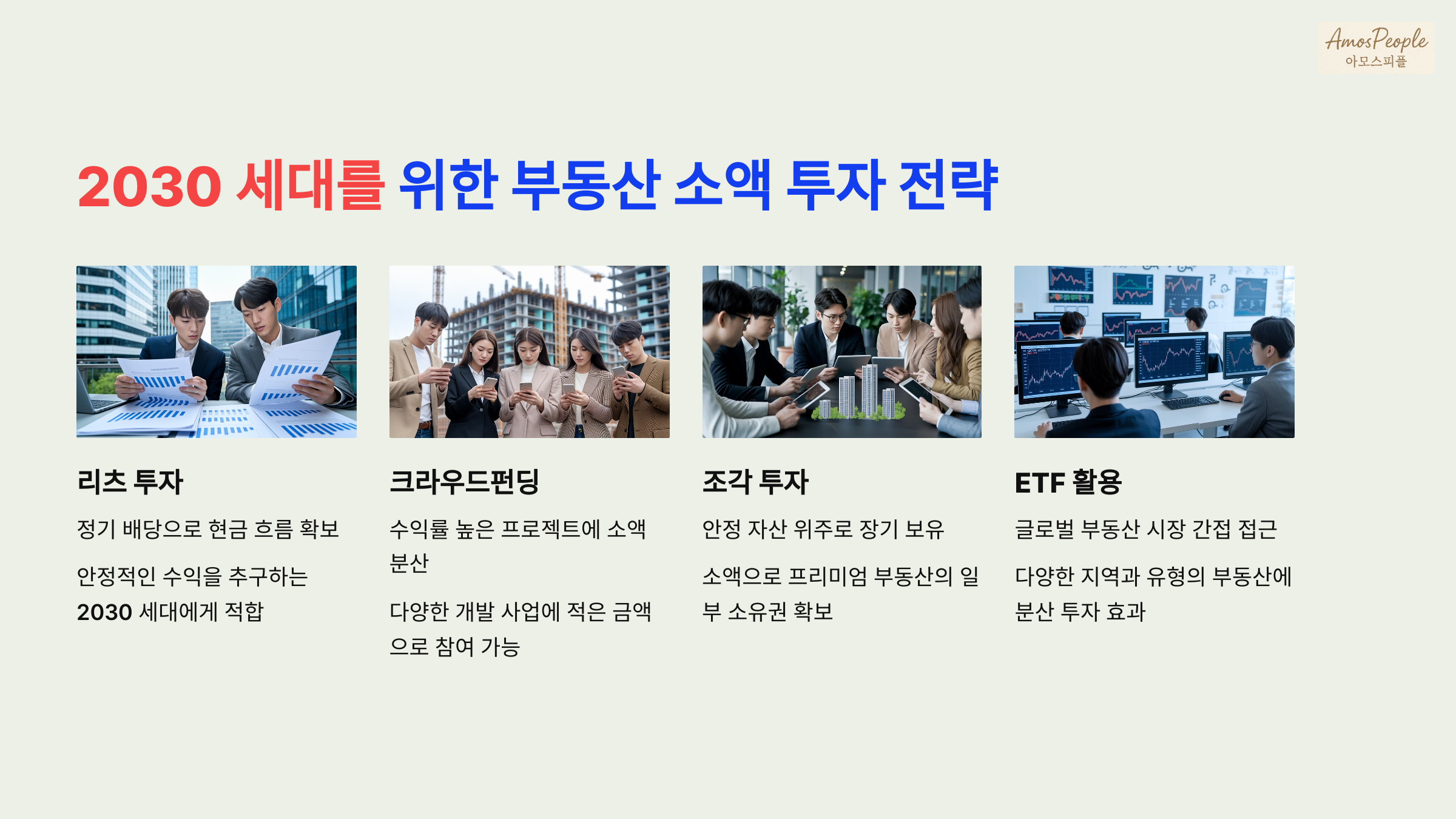 AmosPeople
아모스피플

2030 세대를 위한 부동산 소액 투자 전략

리츠 투자

정기 배당으로 현금 흐름 확보

안정적인 수익을 추구하는 2030 세대에게 적합

크라우드펀딩

수익률 높은 프로젝트에 소액 분산

다양한 개발 사업에 적은 금액으로 참여 가능

조각 투자

안정 자산 위주로 장기 보유

소액으로 프리미엄 부동산의 일부 소유권 확보

ETF 활용

글로벌 부동산 시장 간접 접근

다양한 지역과 유형의 부동산에 분산 투자 효과